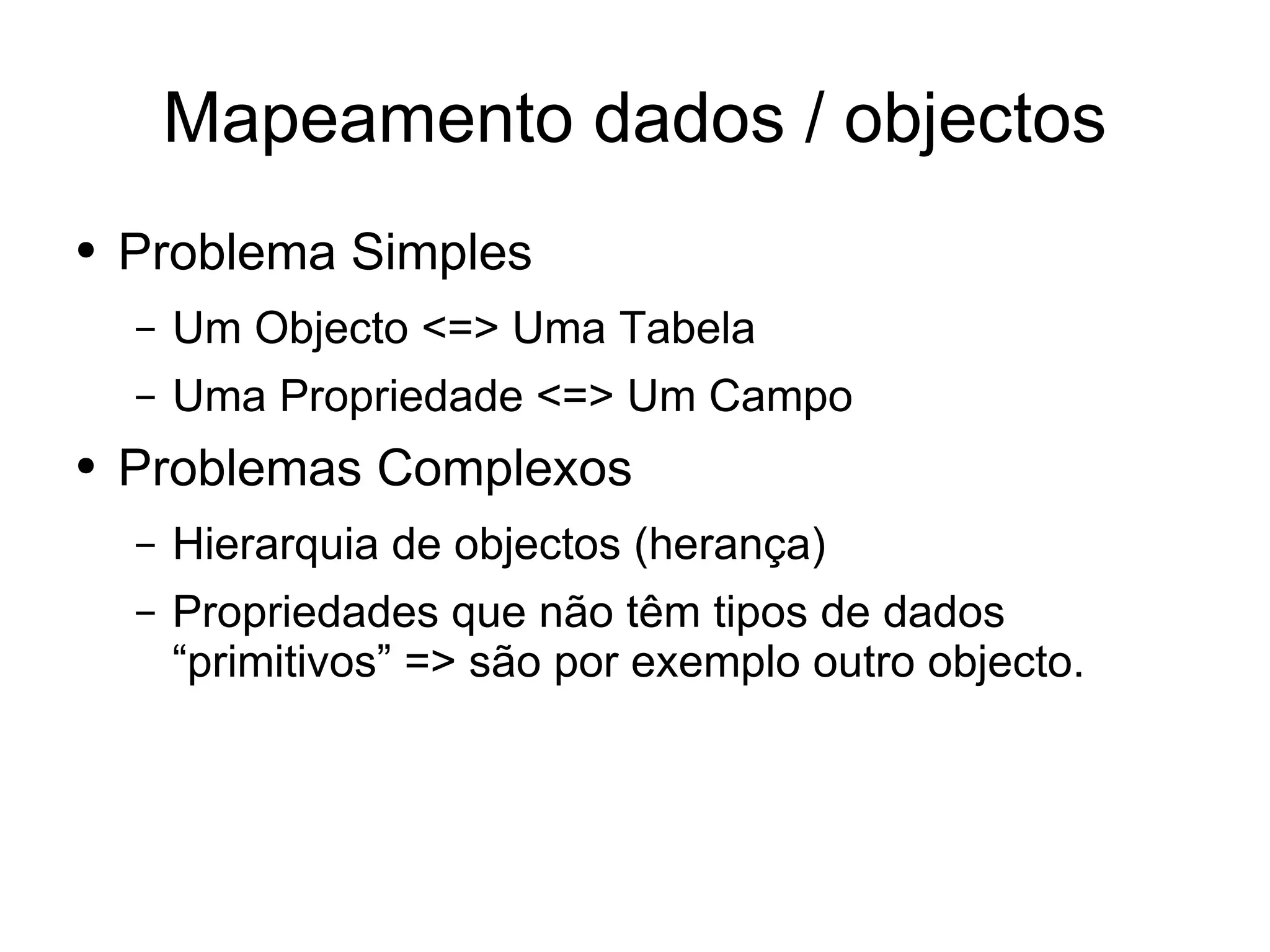 Mapeamento dados / objectos

• Problema Simples
  – Um Objecto <=> Uma Tabela
  – Uma Propriedade <=> Um Campo
• Problemas Complexos
  – Hierarquia de objectos (herança)
  – Propriedades que não têm tipos de dados “primitivos” => são por exemplo outro objecto.